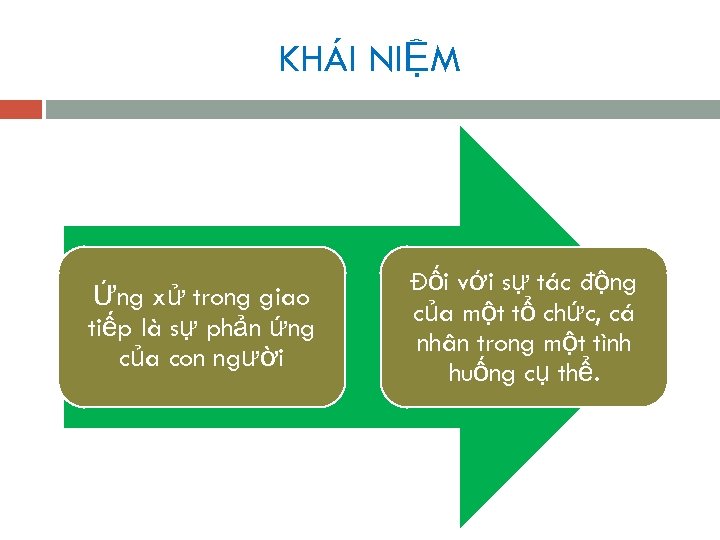 KHÁI NIỆM

Ứng xử trong giao tiếp là sự phản ứng của con người

Đối với sự tác động của một tổ chức, cá nhân trong một tình huống cụ thể.